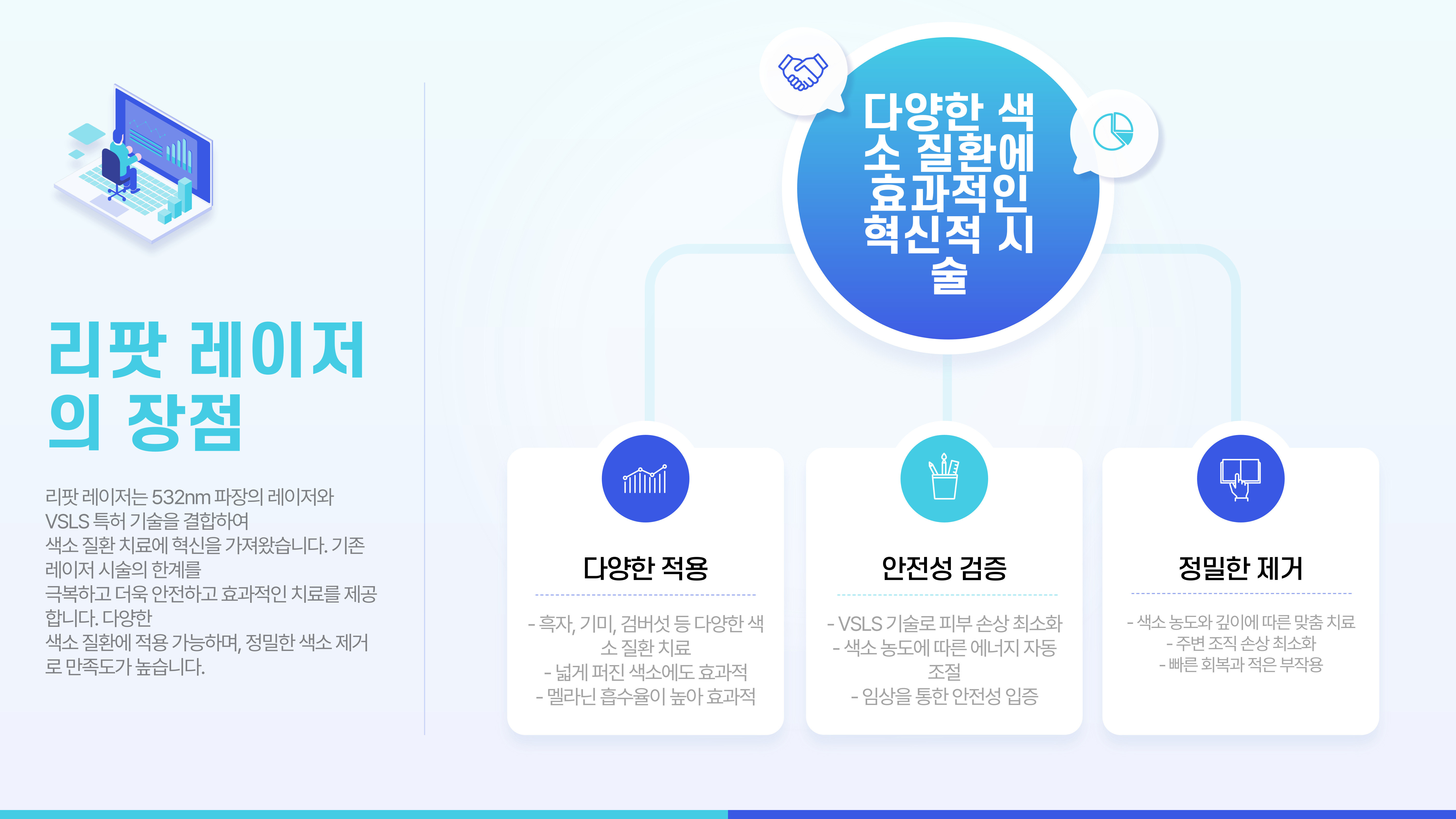 리팟 레이저의 장점

리팟 레이저는 532nm 파장의 레이저와 VSLS 특허 기술을 결합하여
색소 질환 치료에 혁신을 가져왔습니다. 기존 레이저 시술의 한계를
극복하고 더욱 안전하고 효과적인 치료를 제공합니다. 다양한
색소 질환에 적용 가능하며, 정밀한 색소 제거로 만족도가 높습니다.

다양한 색소 질환에 효과적인 혁신적 시술

다양한 적용

- 흑자, 기미, 검버섯 등 다양한 색소 질환 치료
- 넓게 퍼진 색소에도 효과적
- 멜라닌 흡수율이 높아 효과적

안전성 검증

- VSLS 기술로 피부 손상 최소화
- 색소 농도에 따른 에너지 자동 조절
- 임상을 통한 안전성 입증

정밀한 제거

- 색소 농도와 깊이에 따른 맞춤 치료
- 주변 조직 손상 최소화
- 빠른 회복과 적은 부작용